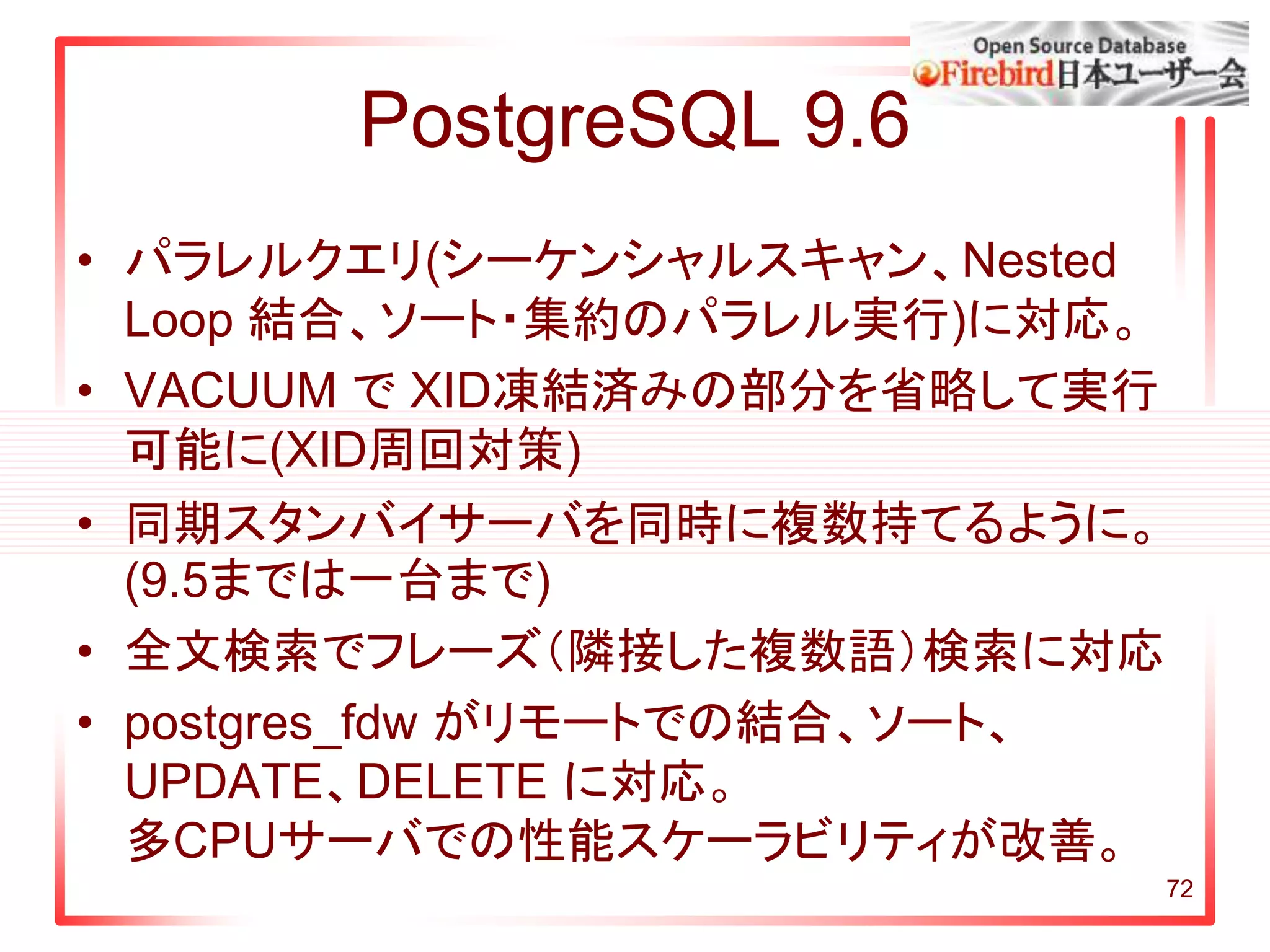 Open Source Database
Firebird日本ユーザー会

PostgreSQL 9.6

• パラレルクエリ(シーケンシャルスキャン、Nested Loop 結合、ソート・集約のパラレル実行)に対応。
• VACUUM で XID凍結済みの部分を省略して実行可能に(XID周回対策)
• 同期スタンバイサーバを同時に複数持てるように。(9.5までは一台まで)
• 全文検索でフレーズ(隣接した複数語)検索に対応
• postgres_fdw がリモートでの結合、ソート、UPDATE、DELETE に対応。
多CPUサーバでの性能スケーラビリティが改善。

72